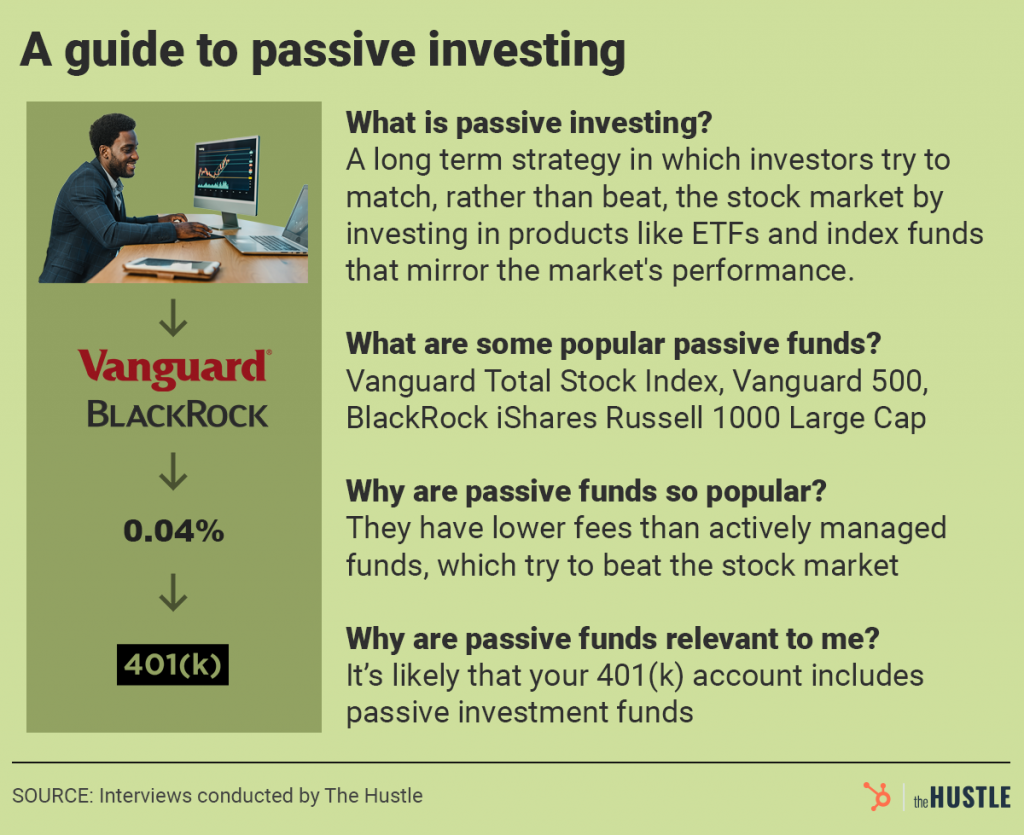 A guide to passive investing

Vanguard
BLACKROCK

0.04%

401(k)

What is passive investing?
A long term strategy in which investors try to match, rather than beat, the stock market by investing in products like ETFs and index funds that mirror the market's performance.

What are some popular passive funds?
Vanguard Total Stock Index, Vanguard 500, BlackRock iShares Russell 1000 Large Cap

Why are passive funds so popular?
They have lower fees than actively managed funds, which try to beat the stock market

Why are passive funds relevant to me?
It's likely that your 401(k) account includes passive investment funds

SOURCE: Interviews conducted by The Hustle

the HUSTLE